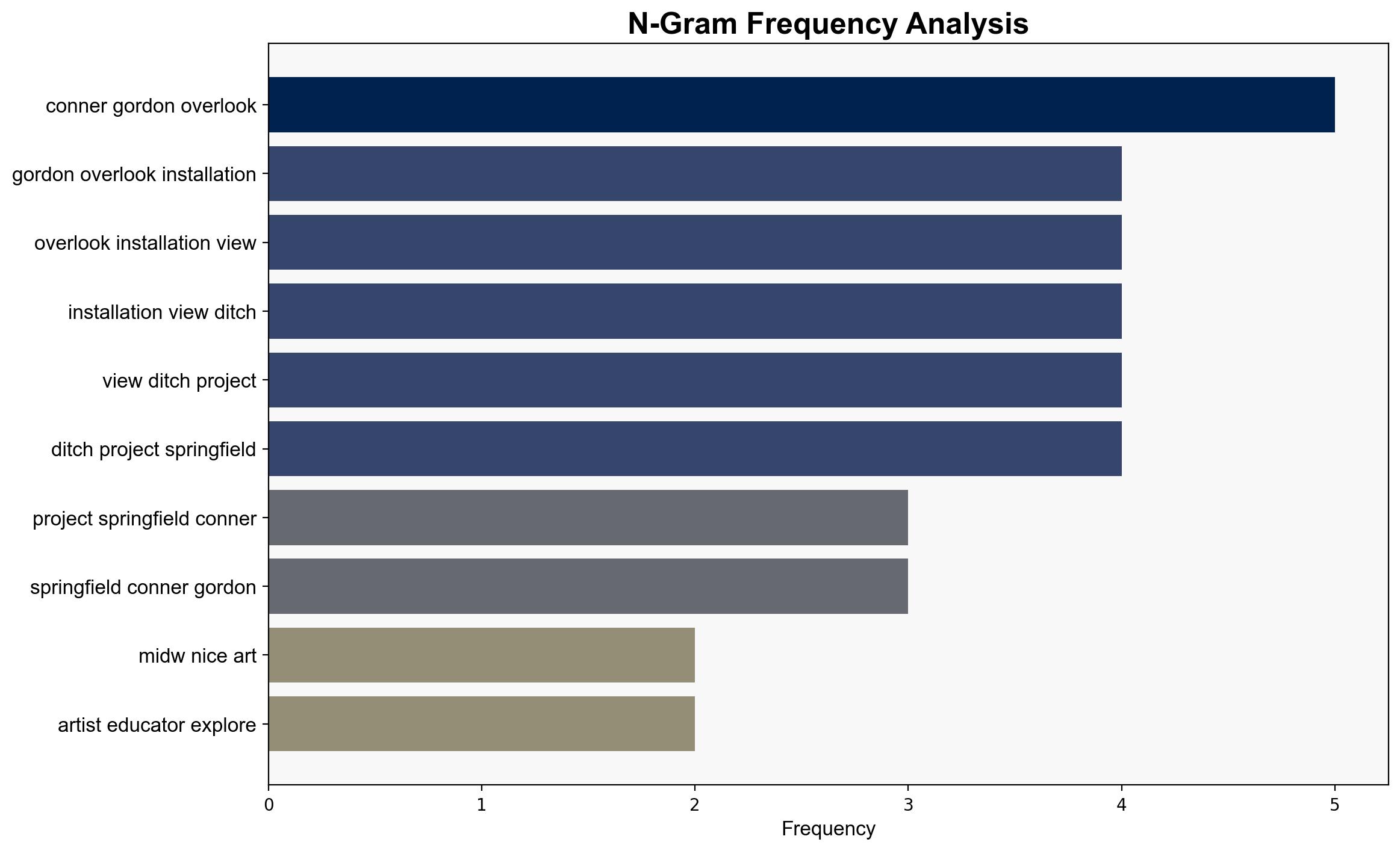 N-Gram Frequency Analysis

conner gordon overlook
gordon overlook installation
overlook installation view
installation view ditch
view ditch project
ditch project springfield
project springfield conner
springfield conner gordon
midw nice art
artist educator explore

0
1
2
3
4
5
Frequency